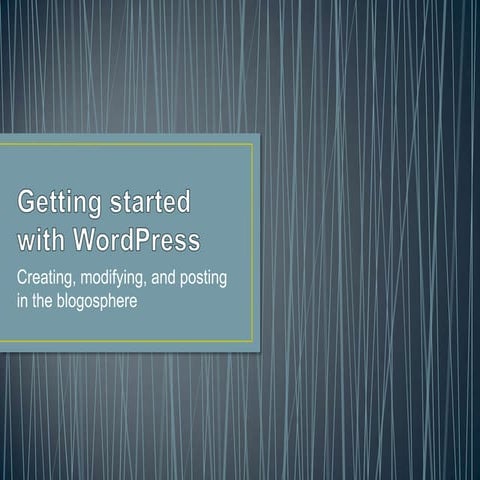 Getting started with WordPress

Creating, modifying, and posting in the blogosphere